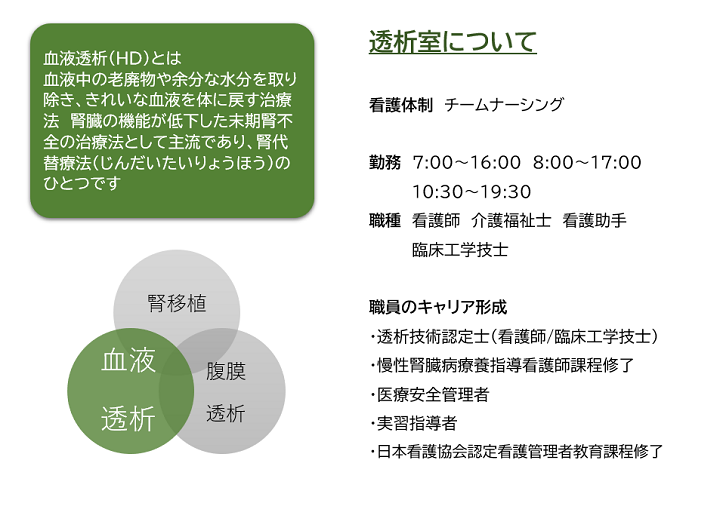 血液透析（HD）とは
血液中の老廃物や余分な水分を取り除き、きれいな血液を体に戻す治療法　腎臓の機能が低下した末期腎不全の治療法として主流であり、腎代替療法（じんだいたいりょうほう）のひとつです

腎移植

血液
透析

腹膜
透析

透析室について

看護体制　チームナーシング

勤務　7:00～16:00　8:00～17:00
10:30～19:30
職種　看護師　介護福祉士　看護助手
臨床工学技士

職員のキャリア形成
・透析技術認定士（看護師/臨床工学技士）
・慢性腎臓病療養指導看護師課程修了
・医療安全管理者
・実習指導者
・日本看護協会認定看護管理者教育課程修了